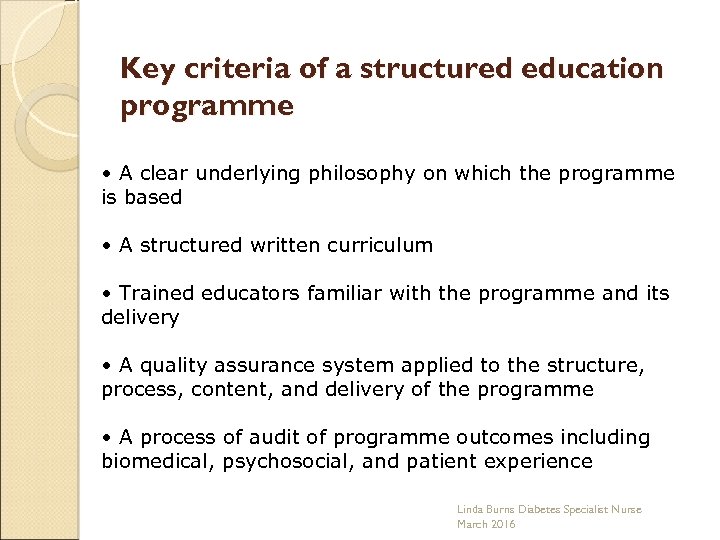 Key criteria of a structured education programme

• A clear underlying philosophy on which the programme is based

• A structured written curriculum

• Trained educators familiar with the programme and its delivery

• A quality assurance system applied to the structure, process, content, and delivery of the programme

• A process of audit of programme outcomes including biomedical, psychosocial, and patient experience

Linda Burns Diabetes Specialist Nurse
March 2016